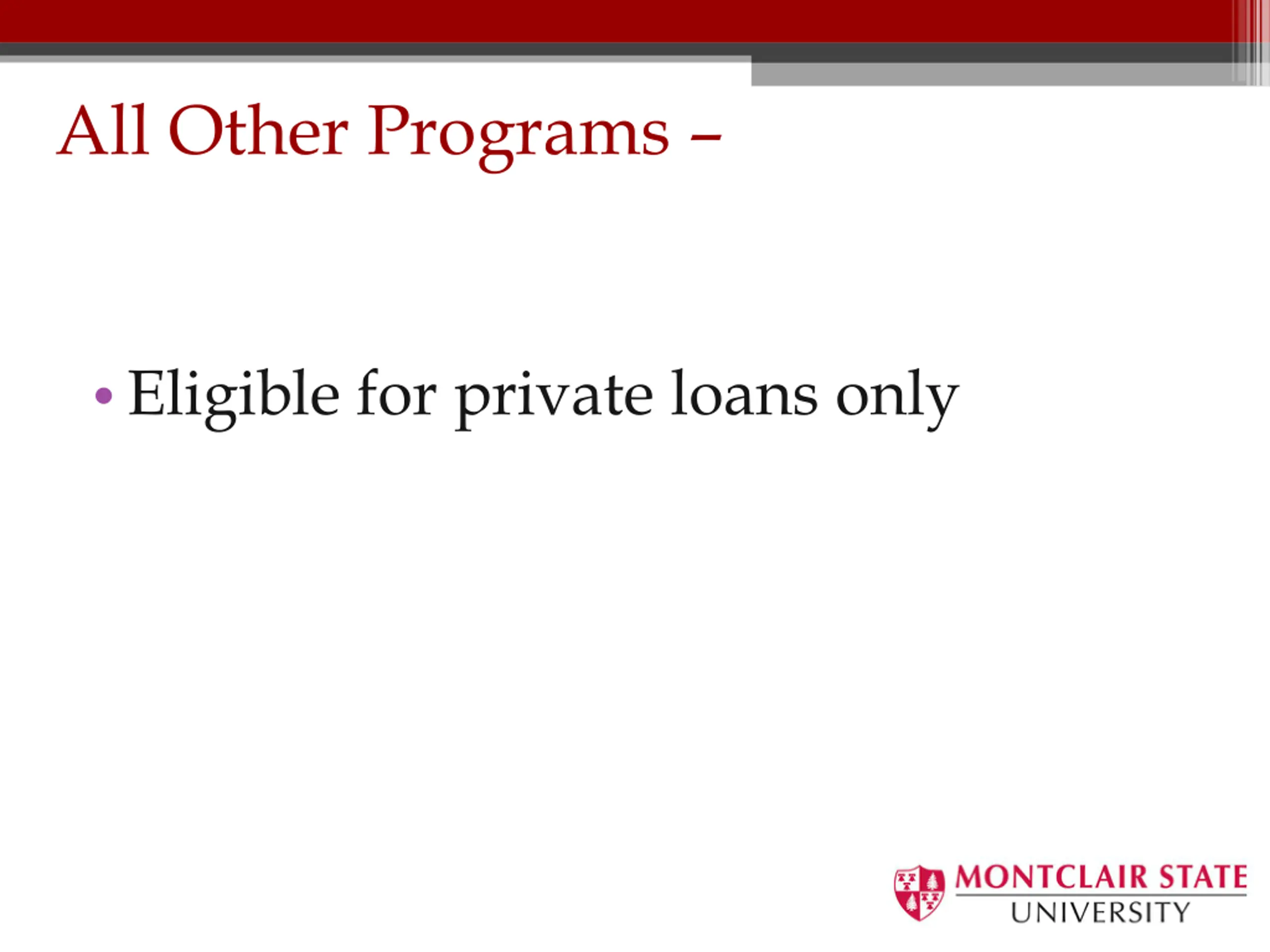 All Other Programs –

• Eligible for private loans only

MONTCLAIR STATE
UNIVERSITY